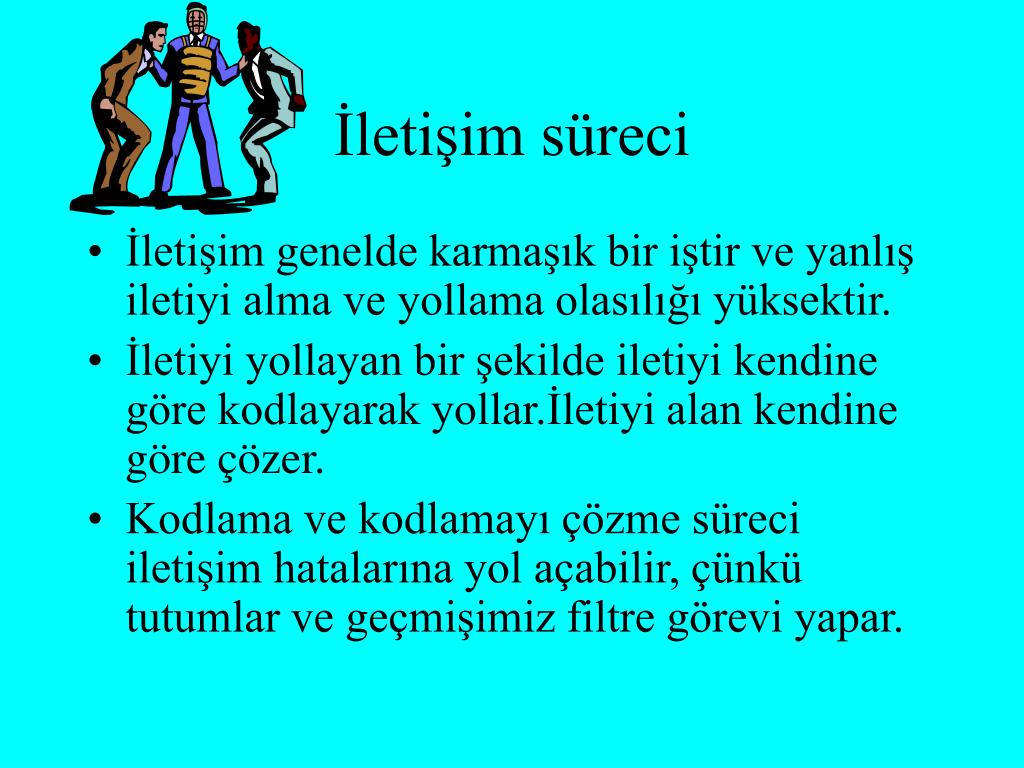 İletişim süreci

• İletişim genelde karmaşık bir iştir ve yanlış iletiyi alma ve yollama olasılığı yüksektir.
• İletiyi yollayan bir şekilde iletiyi kendine göre kodlayarak yollar.İletiyi alan kendine göre çözer.
• Kodlama ve kodlamayı çözme süreci iletişim hatalarına yol açabilir, çünkü tutumlar ve geçmişimiz filtre görevi yapar.